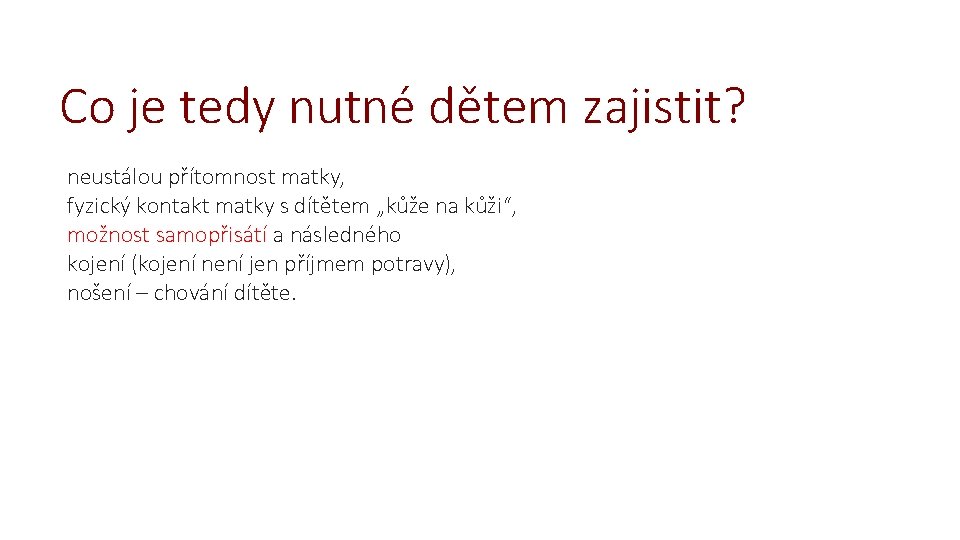 Co je tedy nutné dětem zajistit?

neustálou přítomnost matky,
fyzický kontakt matky s dítětem „kůže na kůži“,
možnost samopřisátí a následného
kojení (kojení není jen příjmem potravy),
nošení – chování dítěte.